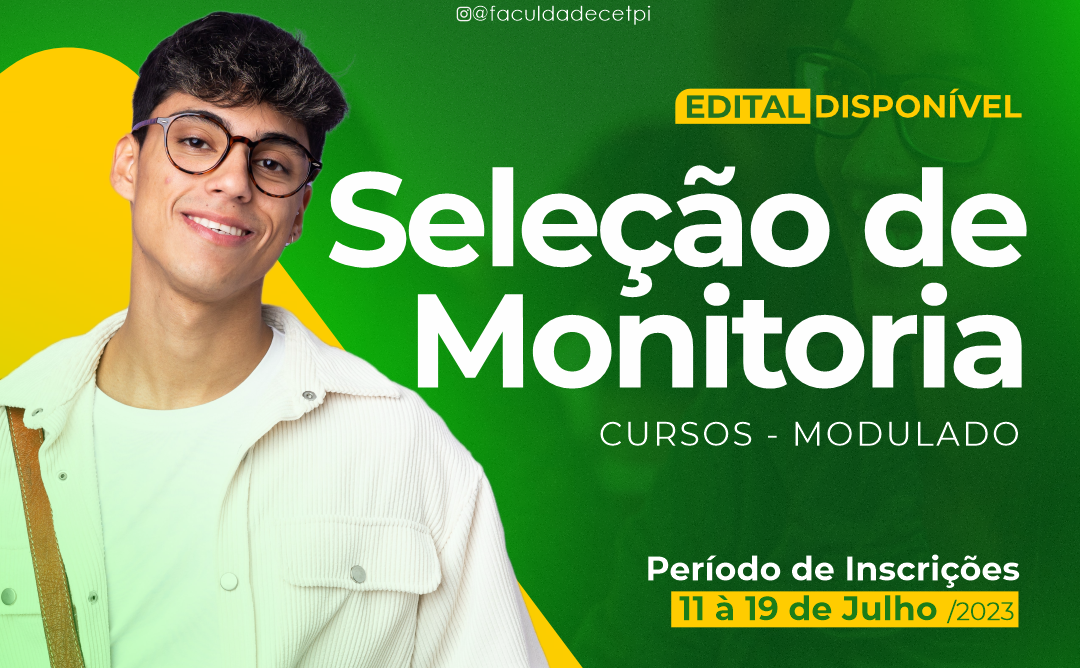 @faculdadecetpi

EDITAL DISPONÍVEL

Seleção de Monitoria

CURSOS - MODULADO

Período de Inscrições
11 à 19 de Julho /2023